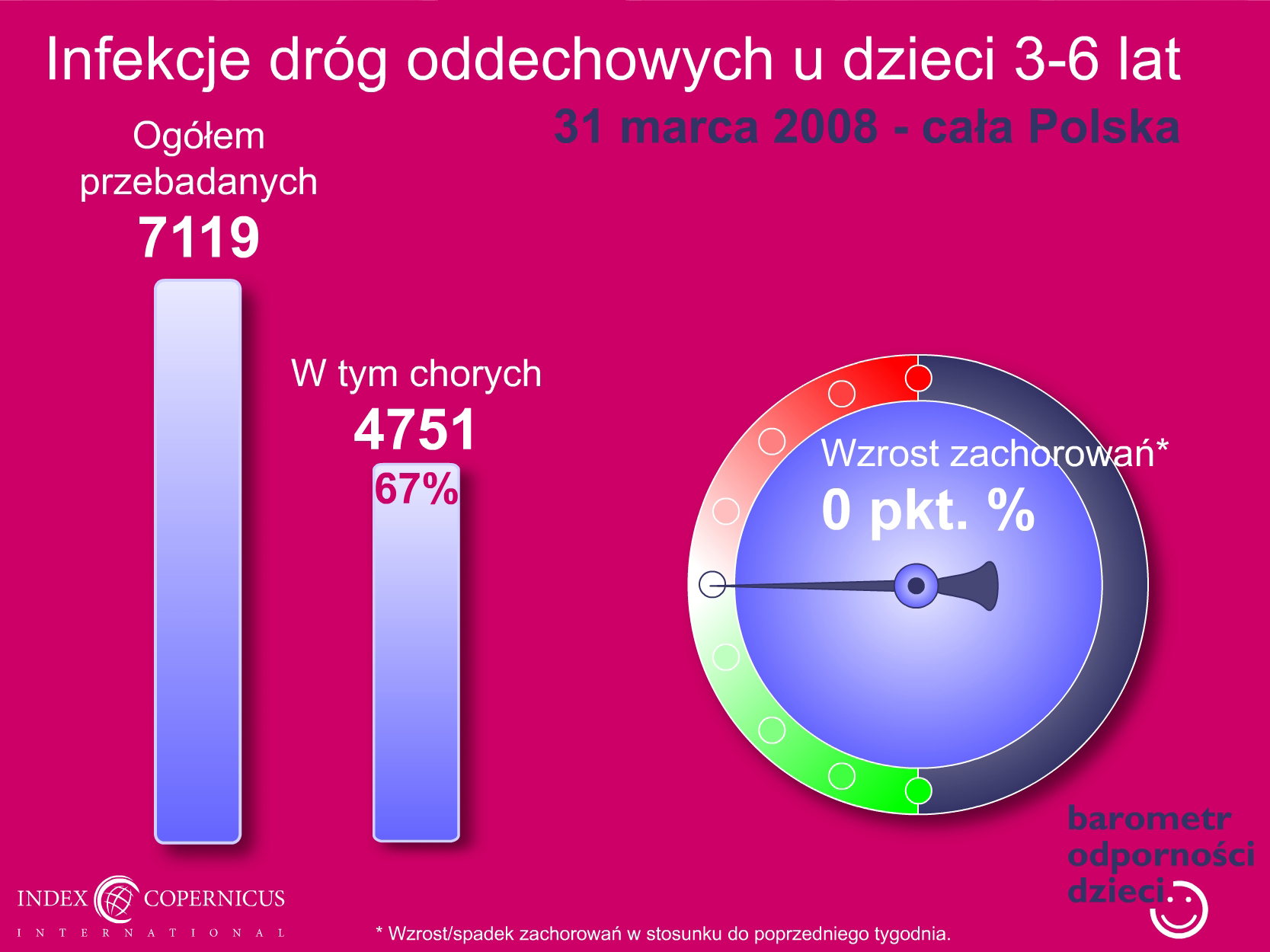 Infekcje dróg oddechowych u dzieci 3-6 lat

31 marca 2008 - cała Polska

Ogółem przebadanych
7119

W tym chorych
4751
67%

Wzrost zachorowań*
0 pkt. %

barometr
odporności
dzieci

INDEX COPERNICUS
INTERNATIONAL

* Wzrost/spadek zachorowań w stosunku do poprzedniego tygodnia.